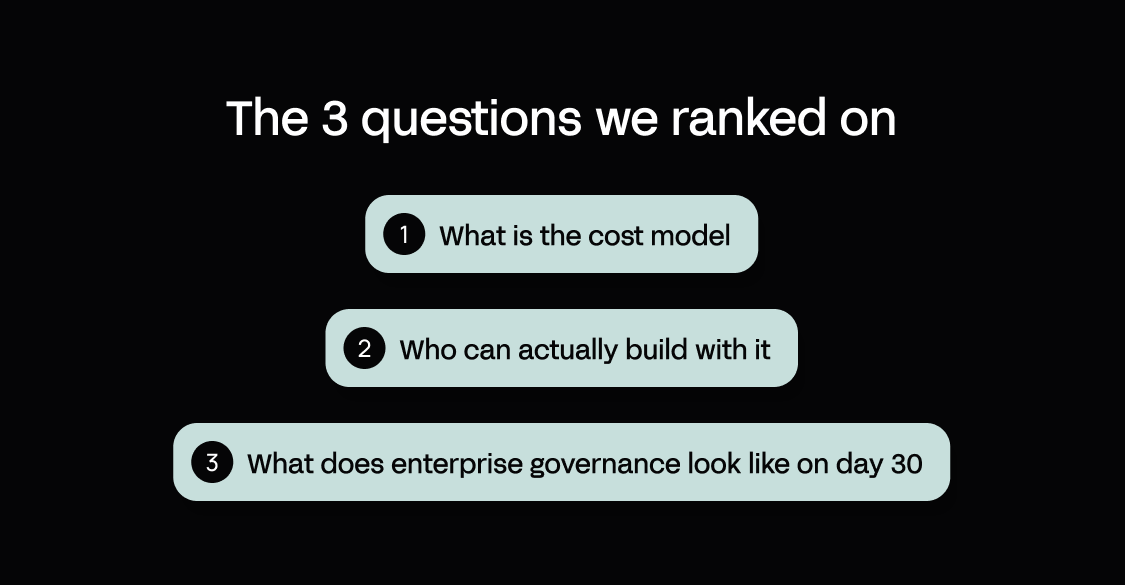 The 3 questions we ranked on

1 What is the cost model

2 Who can actually build with it

3 What does enterprise governance look like on day 30